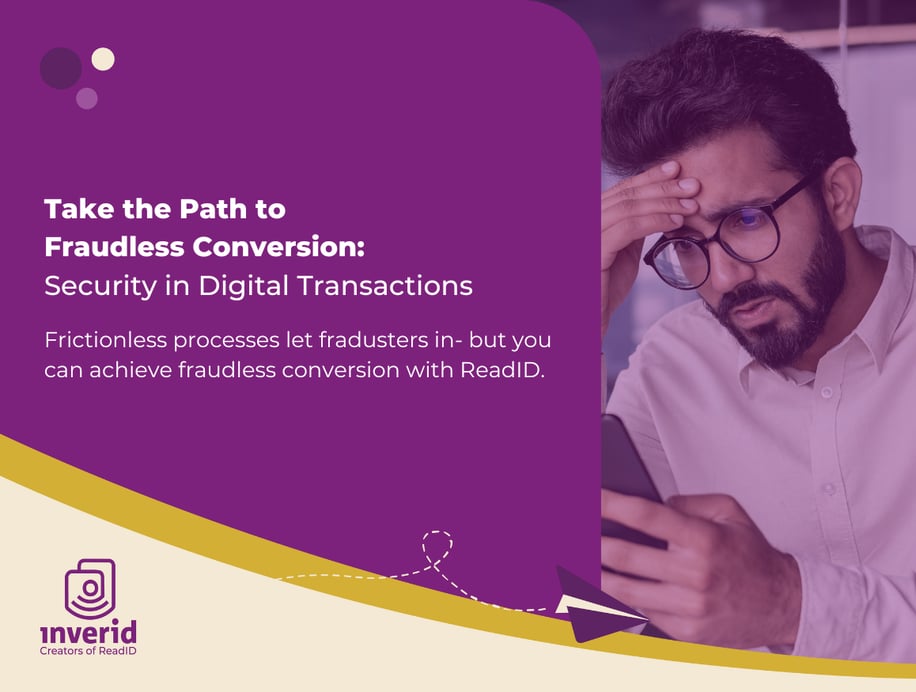 Take the Path to Fraudless Conversion:
Security in Digital Transactions

Frictionless processes let fradusters in- but you can achieve fraudless conversion with ReadID.

inverid
Creators of ReadID